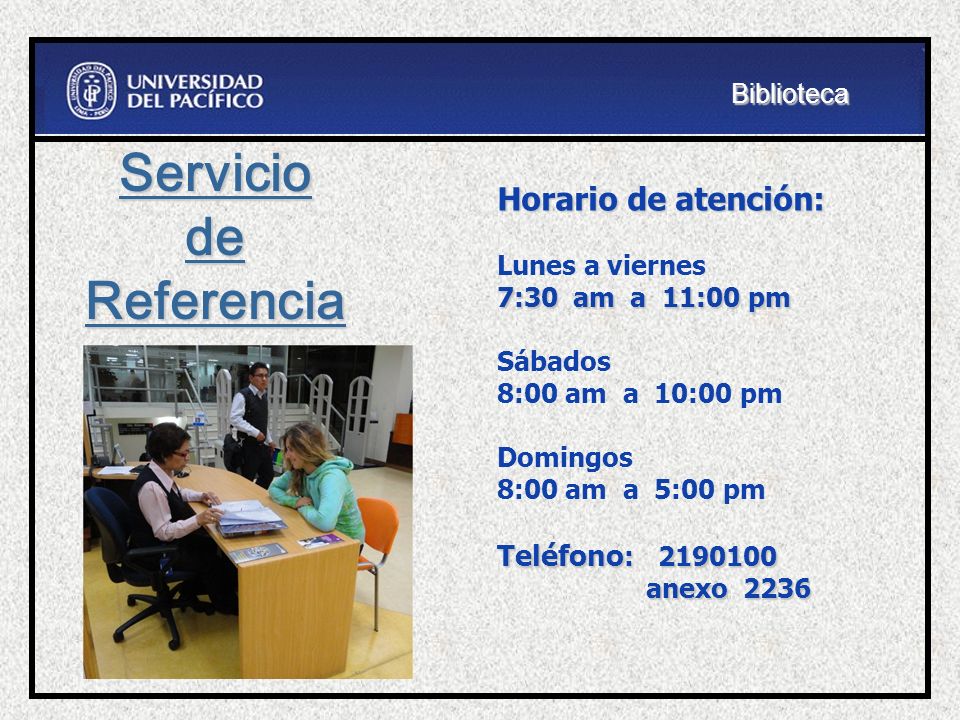 UNIVERSIDAD DEL PACÍFICO

Biblioteca

Servicio de Referencia

Horario de atención:

Lunes a viernes
7:30 am a 11:00 pm

Sábados
8:00 am a 10:00 pm

Domingos
8:00 am a 5:00 pm

Teléfono: 2190100
anexo 2236